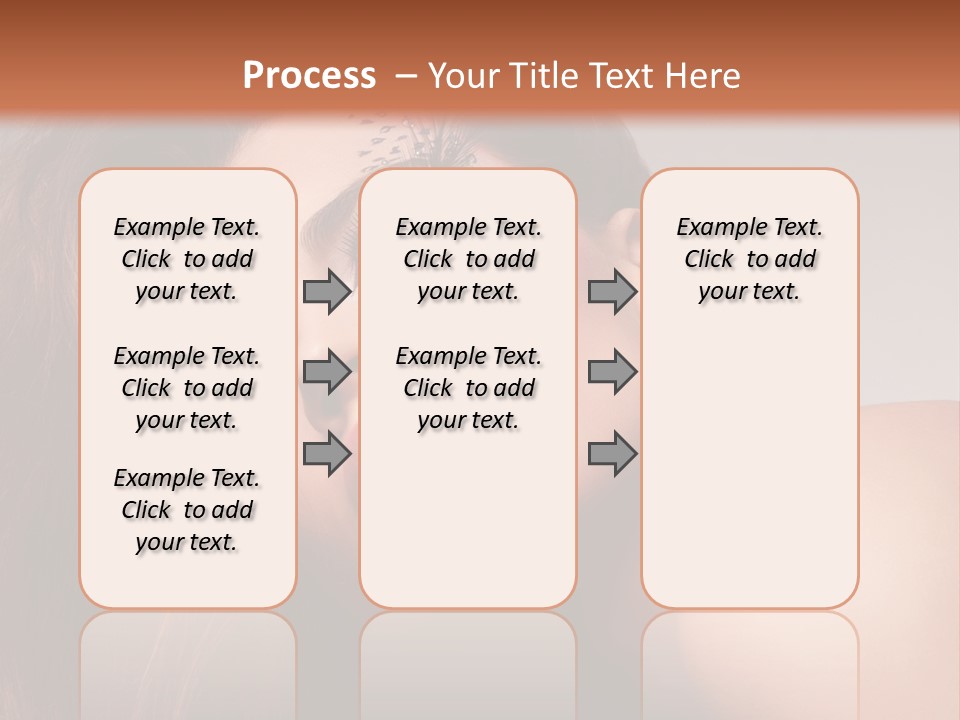 Process – Your Title Text Here

Example Text. Click to add your text.

Example Text. Click to add your text.

Example Text. Click to add your text.

Example Text. Click to add your text.

Example Text. Click to add your text.

Example Text. Click to add your text.